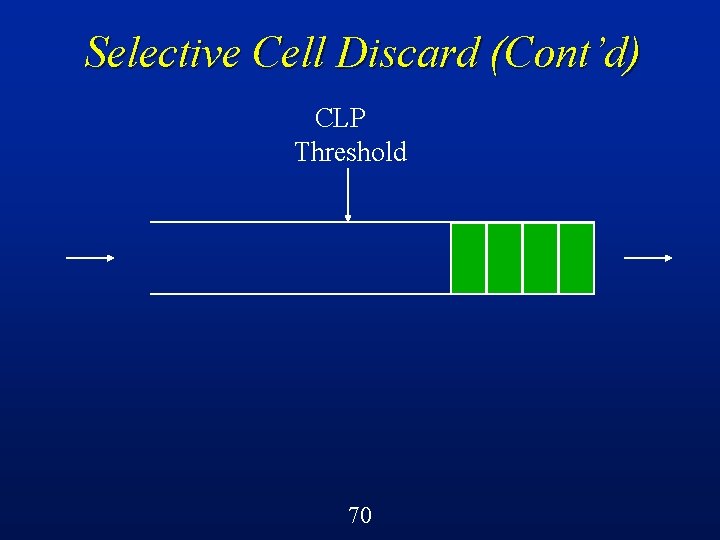 Selective Cell Discard (Cont'd)

CLP
Threshold

70